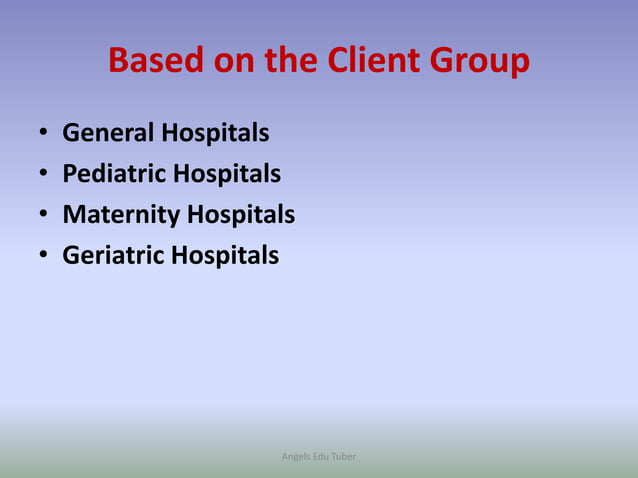 Based on the Client Group

• General Hospitals
• Pediatric Hospitals
• Maternity Hospitals
• Geriatric Hospitals

Angels Edu Tuber